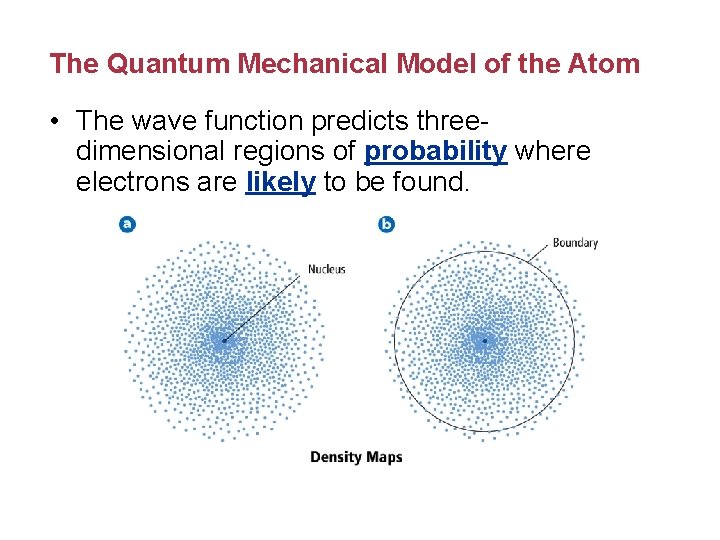 The Quantum Mechanical Model of the Atom

• The wave function predicts three-dimensional regions of probability where electrons are likely to be found.

a

Nucleus

b

Boundary

Density Maps